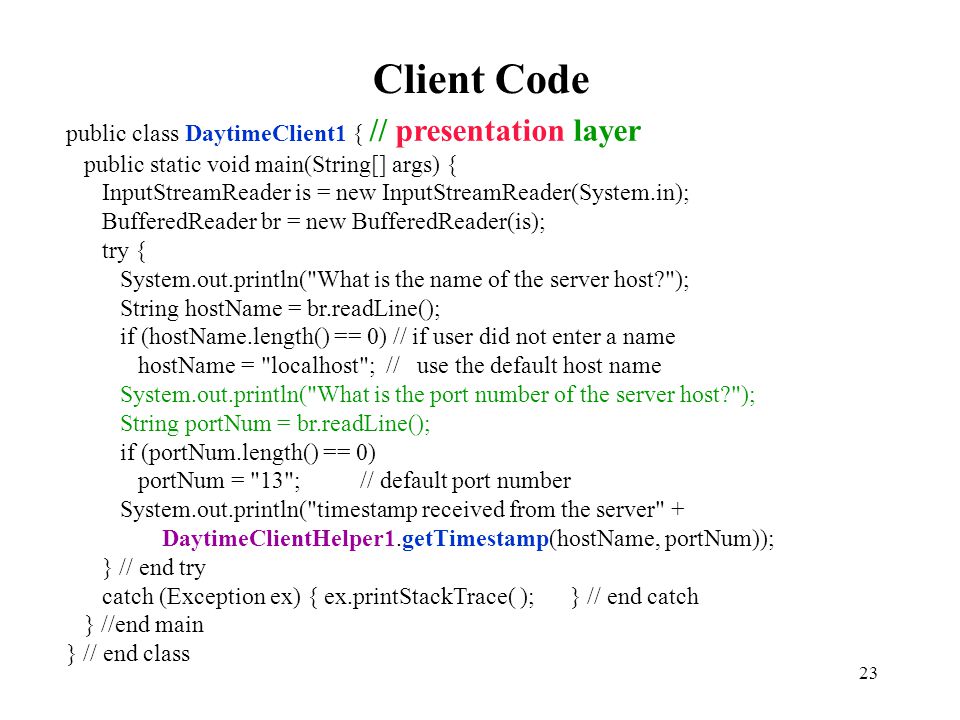 Client Code

public class DaytimeClient1 { // presentation layer
public static void main(String[] args) {
InputStreamReader is = new InputStreamReader(System.in);
BufferedReader br = new BufferedReader(is);
try {
System.out.println("What is the name of the server host?");
String hostName = br.readLine();
if (hostName.length() == 0) // if user did not enter a name
hostName = "localhost"; // use the default host name
System.out.println("What is the port number of the server host?");
String portNum = br.readLine();
if (portNum.length() == 0)
portNum = "13"; // default port number
System.out.println("timestamp received from the server" +
DaytimeClientHelper1.getTimestamp(hostName, portNum));
} // end try
catch (Exception ex) { ex.printStackTrace( ); } // end catch
} //end main
} // end class

23